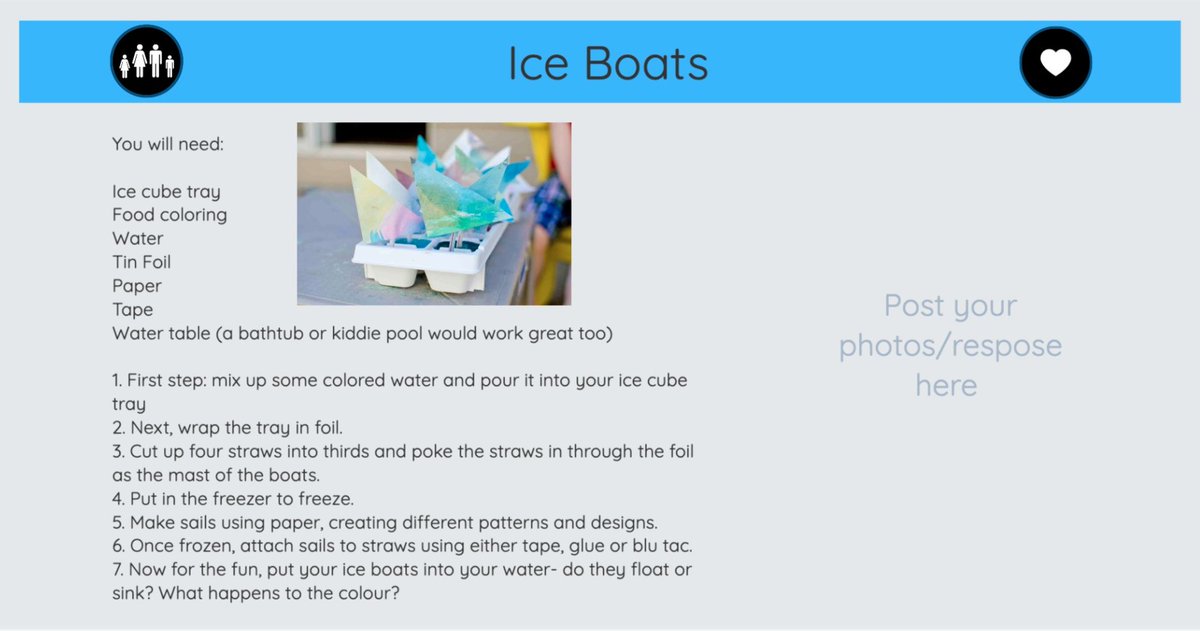 Ice Boats

You will need:

Ice cube tray
Food coloring
Water
Tin Foil
Paper
Tape
Water table (a bathtub or kiddie pool would work great too)

1. First step: mix up some colored water and pour it into your ice cube tray
2. Next, wrap the tray in foil.
3. Cut up four straws into thirds and poke the straws in through the foil as the mast of the boats.
4. Put in the freezer to freeze.
5. Make sails using paper, creating different patterns and designs.
6. Once frozen, attach sails to straws using either tape, glue or blu tac.
7. Now for the fun, put your ice boats into your water- do they float or sink? What happens to the colour?

Post your photos/respose here